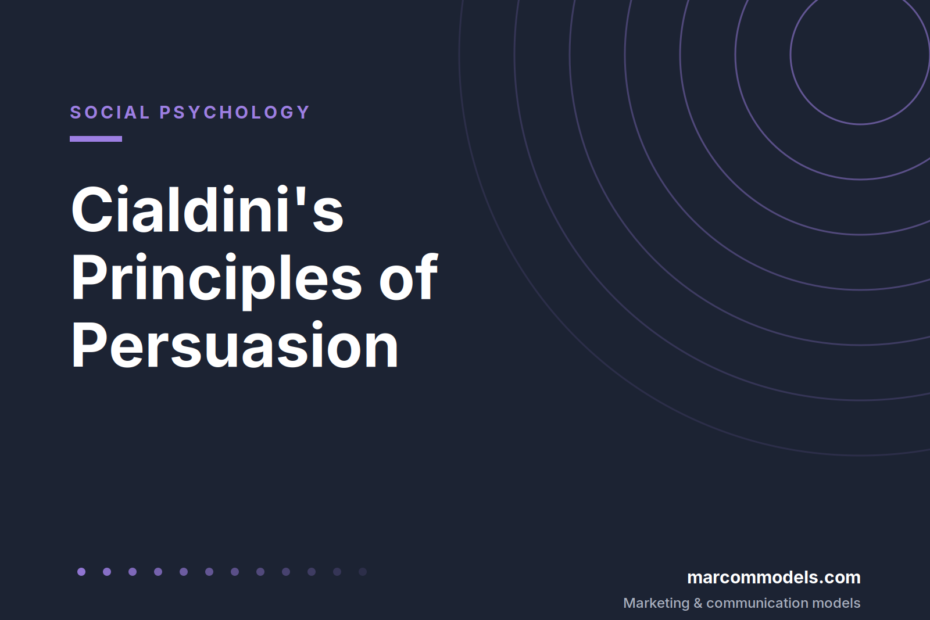 SOCIAL PSYCHOLOGY

Cialdini's Principles of Persuasion

marcommodels.com

Marketing & communication models